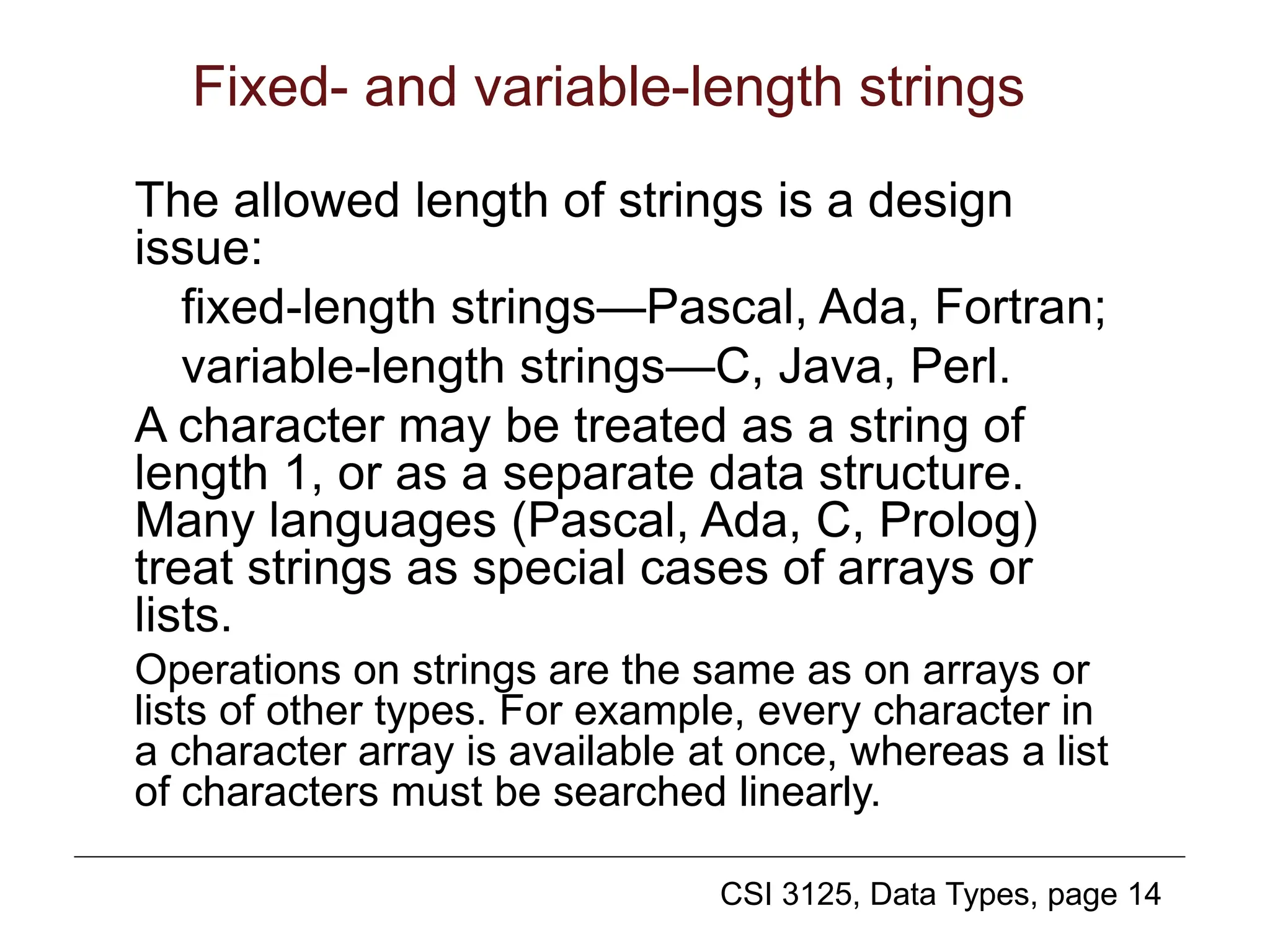 Fixed- and variable-length strings

The allowed length of strings is a design issue:

fixed-length strings—Pascal, Ada, Fortran;

variable-length strings—C, Java, Perl.

A character may be treated as a string of length 1, or as a separate data structure. Many languages (Pascal, Ada, C, Prolog) treat strings as special cases of arrays or lists.

Operations on strings are the same as on arrays or lists of other types. For example, every character in a character array is available at once, whereas a list of characters must be searched linearly.

CSI 3125, Data Types, page 14